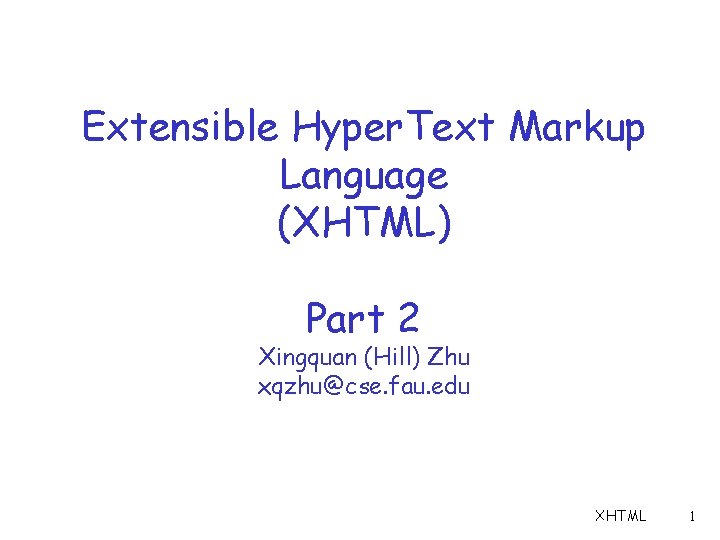 Extensible HyperText Markup Language
(XHTML)

Part 2
Xingquan (Hill) Zhu
xqzhu@cse.fau.edu

XHTML 1